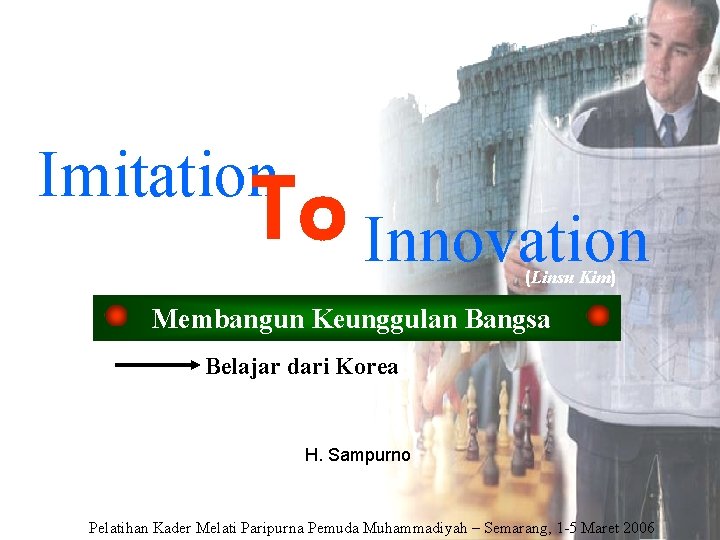 Imitation To Innovation

(Linsu Kim)

Membangun Keunggulan Bangsa

Belajar dari Korea

H. Sampurno

Pelatihan Kader Melati Paripurna Pemuda Muhammadiyah – Semarang, 1-5 Maret 2006